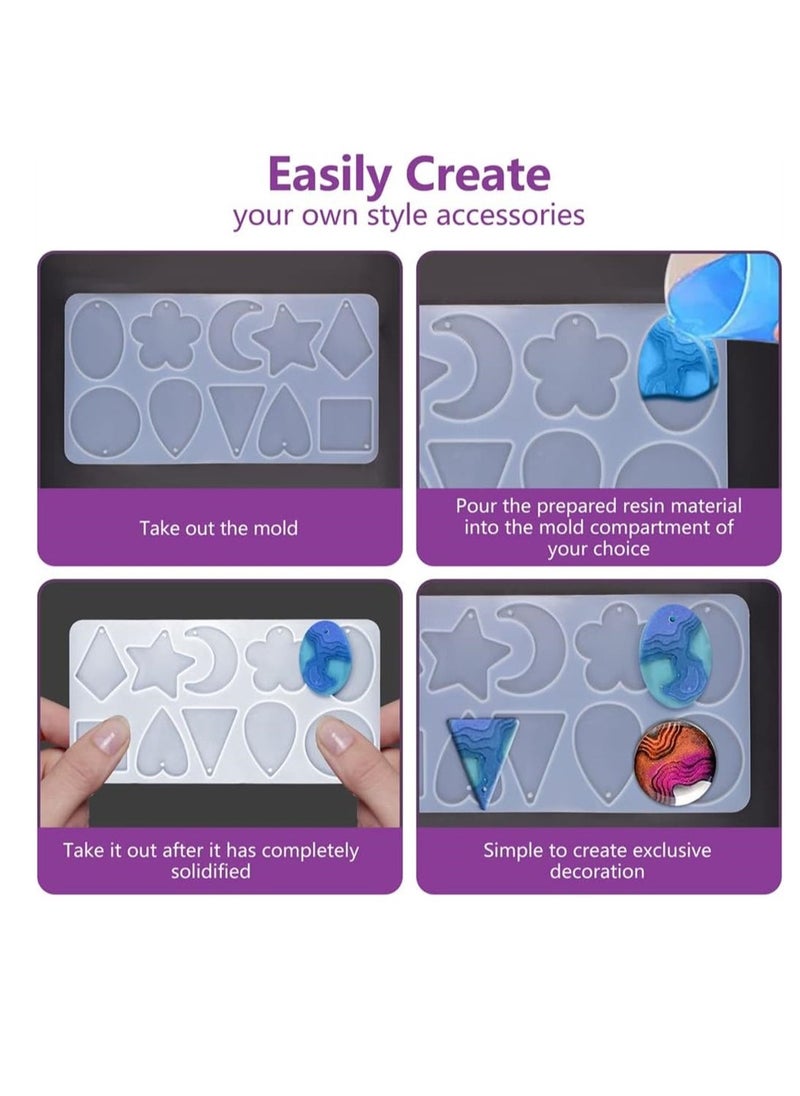 Easily Create
your own style accessories

Take out the mold

Pour the prepared resin material into the mold compartment of your choice

Take it out after it has completely solidified

Simple to create exclusive decoration